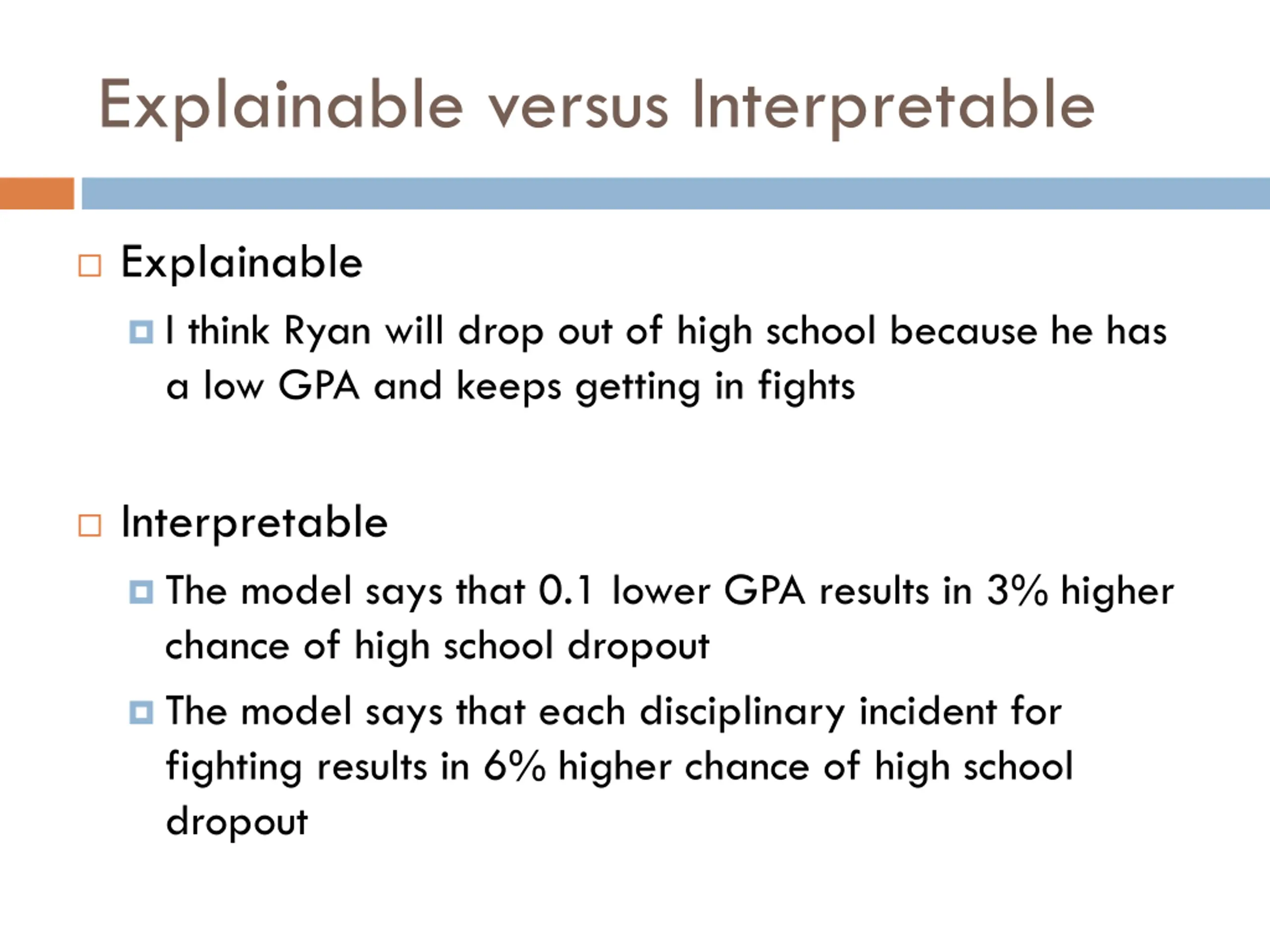 Explainable versus Interpretable

Explainable

I think Ryan will drop out of high school because he has a low GPA and keeps getting in fights

Interpretable

The model says that 0.1 lower GPA results in 3% higher chance of high school dropout

The model says that each disciplinary incident for fighting results in 6% higher chance of high school dropout